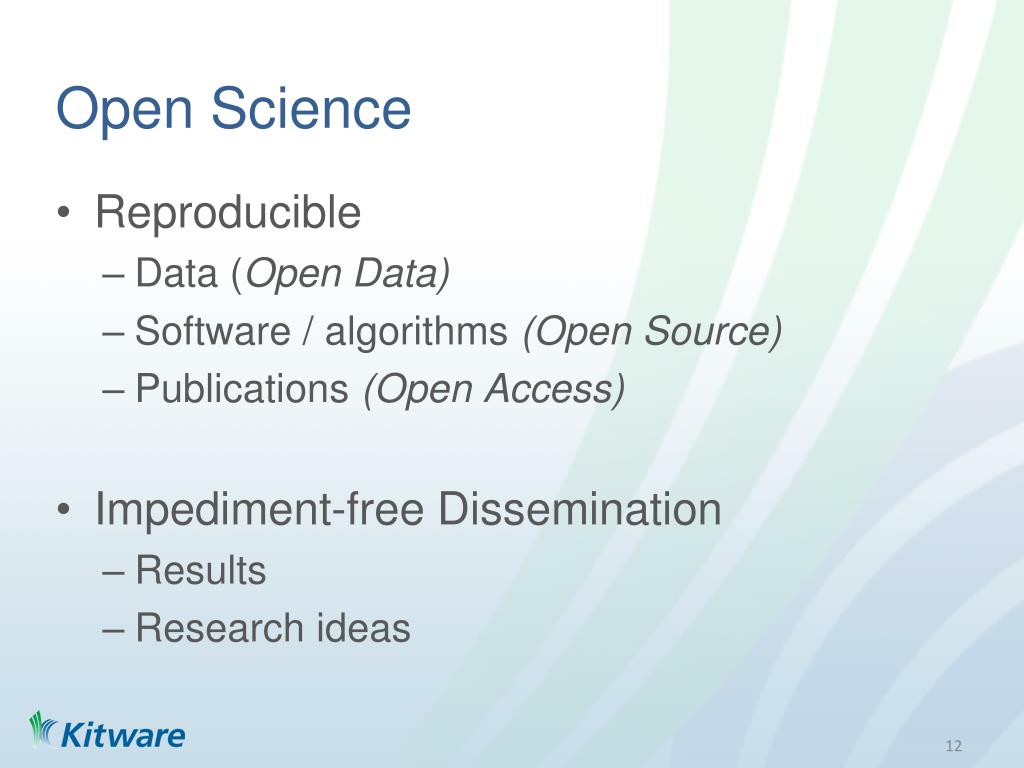 Open Science

• Reproducible
– Data (Open Data)
– Software / algorithms (Open Source)
– Publications (Open Access)

• Impediment-free Dissemination
– Results
– Research ideas

Kitware

12